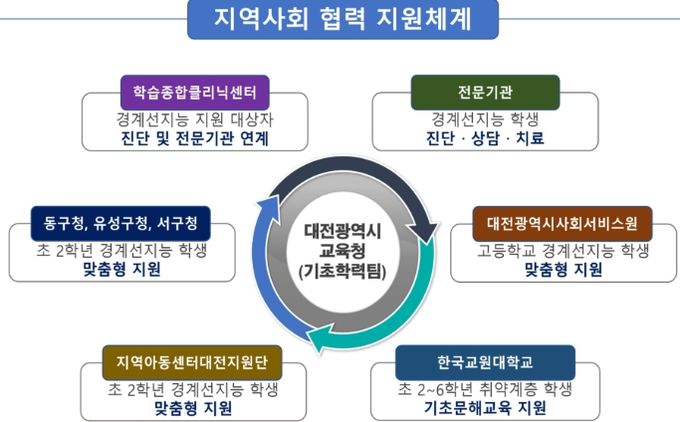 지역사회 협력 지원체계

학습종합클리닉센터
경계선지능 지원 대상자
진단 및 전문기관 연계

전문기관
경계선지능 학생
진단 · 상담 · 치료

동구청, 유성구청, 서구청
초 2학년 경계선지능 학생
맞춤형 지원

대전광역시
교육청
(기초학력팀)

대전광역시사회서비스원
고등학교 경계선지능 학생
맞춤형 지원

지역아동센터대전지원단
초 2학년 경계선지능 학생
맞춤형 지원

한국교원대학교
초 2~6학년 취약계층 학생
기초문해교육 지원